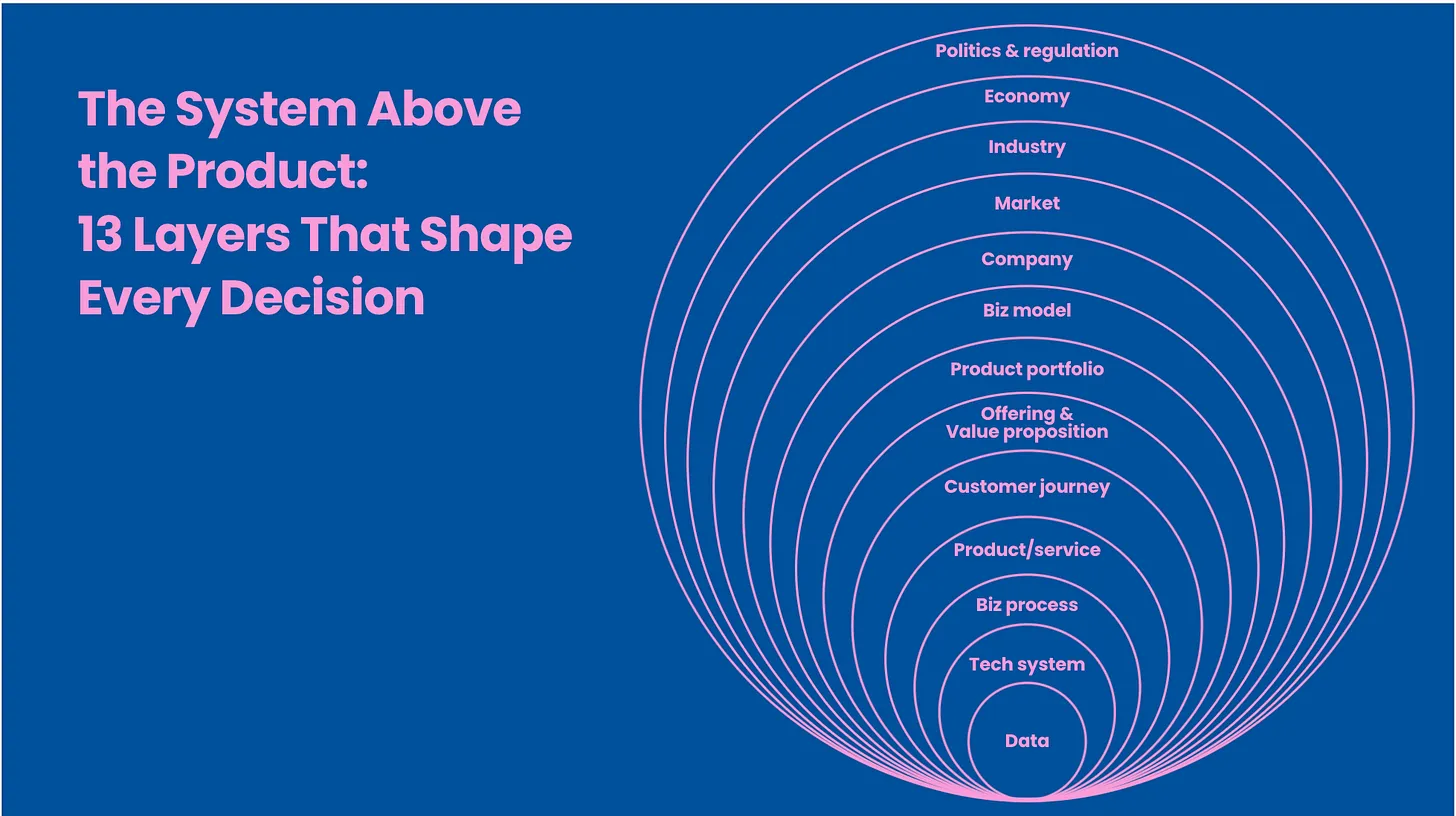 The System Above the Product:
13 Layers That Shape Every Decision

Politics & regulation
Economy
Industry
Market
Company
Biz model
Product portfolio
Offering & Value proposition
Customer journey
Product/service
Biz process
Tech system
Data